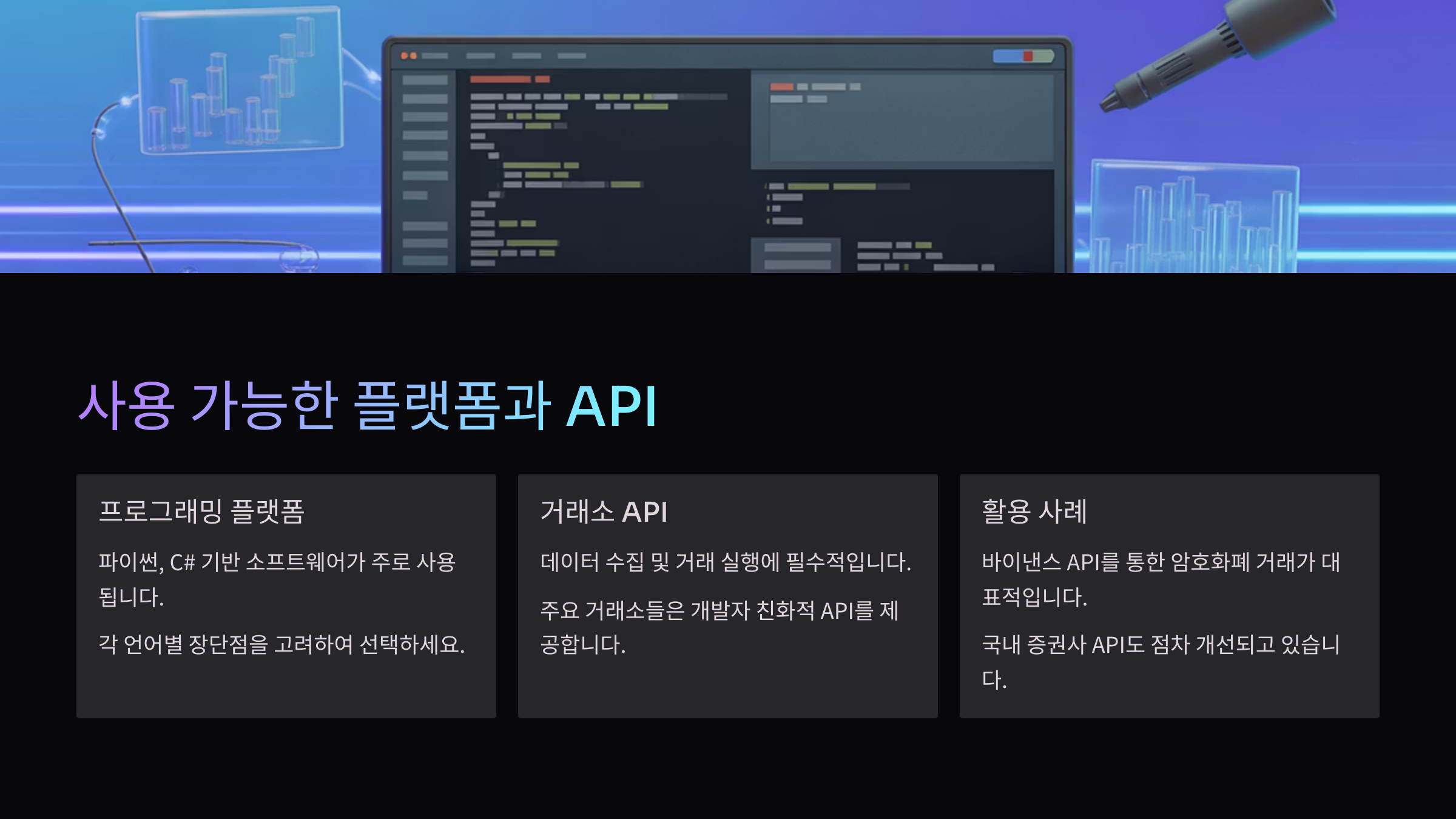 사용 가능한 플랫폼과 API

프로그래밍 플랫폼

파이썬, C# 기반 소프트웨어가 주로 사용됩니다.

각 언어별 장단점을 고려하여 선택하세요.

거래소 API

데이터 수집 및 거래 실행에 필수적입니다.

주요 거래소들은 개발자 친화적 API를 제공합니다.

활용 사례

바이낸스 API를 통한 암호화폐 거래가 대표적입니다.

국내 증권사 API도 점차 개선되고 있습니다.